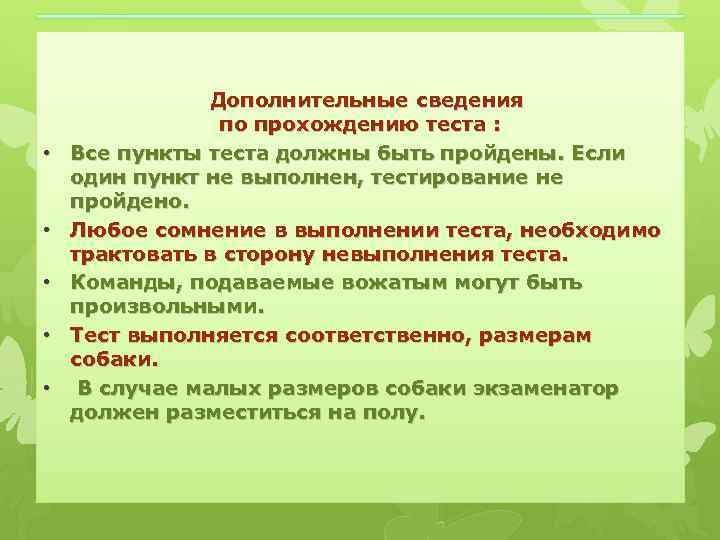 Дополнительные сведения по прохождению теста :

• Все пункты теста должны быть пройдены. Если один пункт не выполнен, тестирование не пройдено.
• Любое сомнение в выполнении теста, необходимо трактовать в сторону невыполнения теста.
• Команды, подаваемые вожатым могут быть произвольными.
• Тест выполняется соответственно, размерам собаки.
• В случае малых размеров собаки экзаменатор должен разместиться на полу.